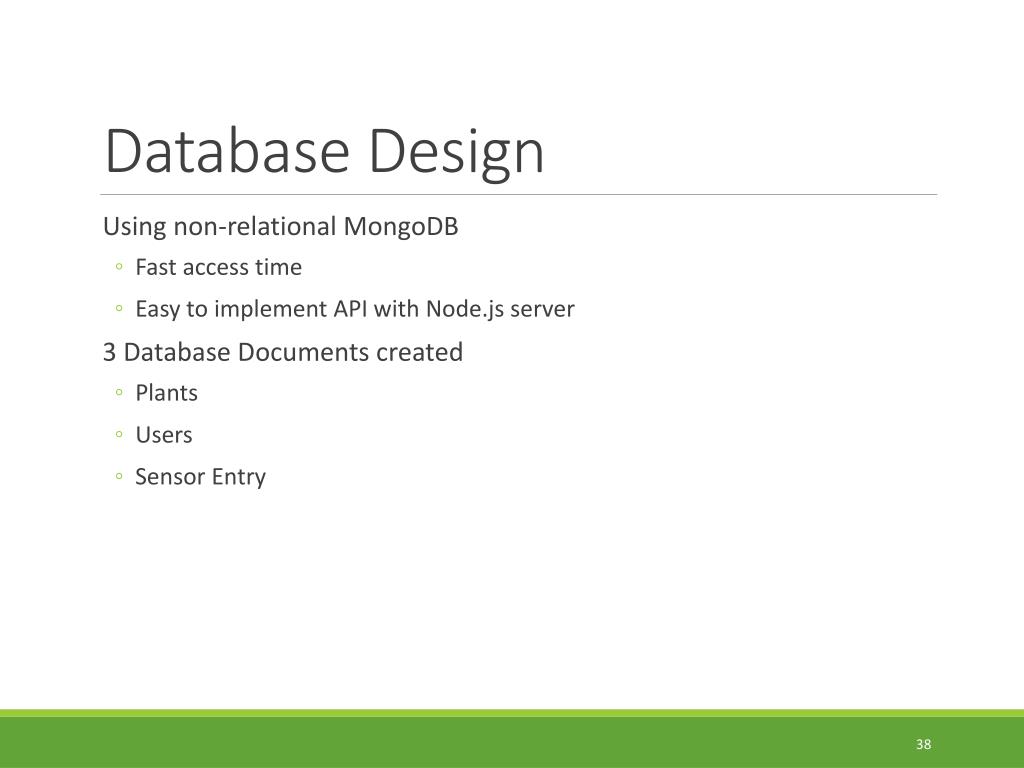 Database Design

Using non-relational MongoDB
◦ Fast access time
◦ Easy to implement API with Node.js server

3 Database Documents created
◦ Plants
◦ Users
◦ Sensor Entry

38